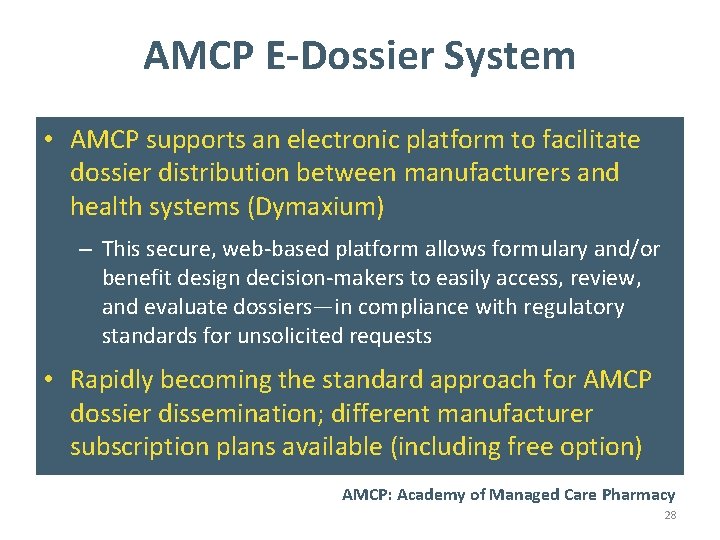 AMCP E-Dossier System

• AMCP supports an electronic platform to facilitate dossier distribution between manufacturers and health systems (Dymaxium)

– This secure, web-based platform allows formulary and/or benefit design decision-makers to easily access, review, and evaluate dossiers—in compliance with regulatory standards for unsolicited requests

• Rapidly becoming the standard approach for AMCP dossier dissemination; different manufacturer subscription plans available (including free option)

AMCP: Academy of Managed Care Pharmacy

28